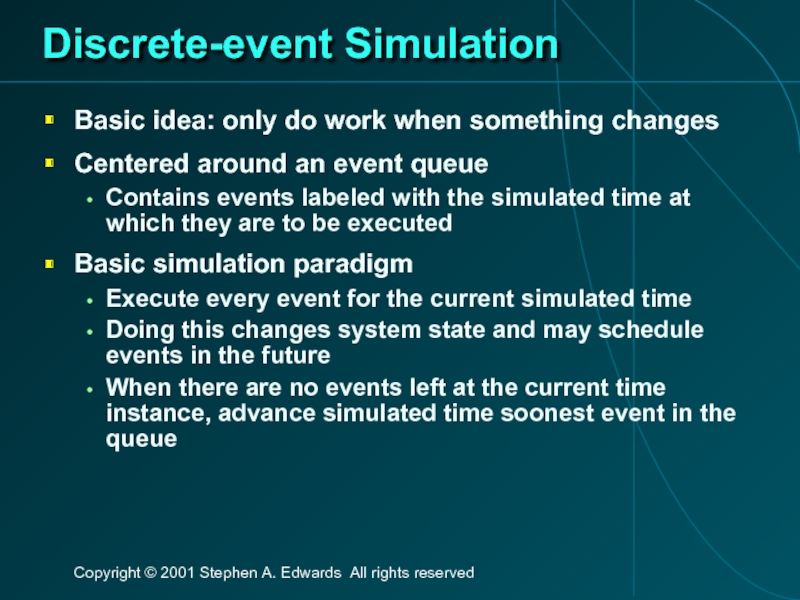 Discrete-event Simulation

- Basic idea: only do work when something changes
- Centered around an event queue
  - Contains events labeled with the simulated time at which they are to be executed
- Basic simulation paradigm
  - Execute every event for the current simulated time
  - Doing this changes system state and may schedule events in the future
  - When there are no events left at the current time instance, advance simulated time soonest event in the queue

Copyright © 2001 Stephen A. Edwards All rights reserved